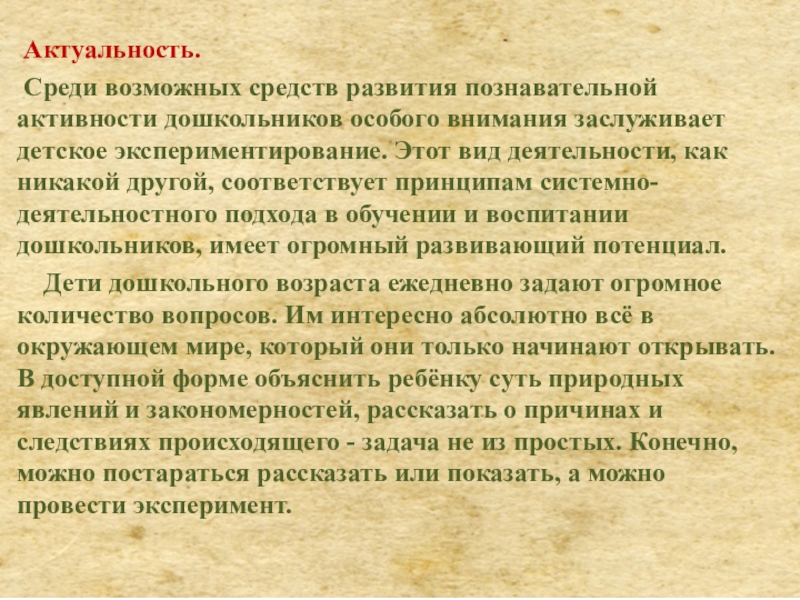 Актуальность.

Среди возможных средств развития познавательной активности дошкольников особого внимания заслуживает детское экспериментирование. Этот вид деятельности, как никакой другой, соответствует принципам системно-деятельностного подхода в обучении и воспитании дошкольников, имеет огромный развивающий потенциал.

Дети дошкольного возраста ежедневно задают огромное количество вопросов. Им интересно абсолютно всё в окружающем мире, который они только начинают открывать. В доступной форме объяснить ребёнку суть природных явлений и закономерностей, рассказать о причинах и следствиях происходящего - задача не из простых. Конечно, можно постараться рассказать или показать, а можно провести эксперимент.